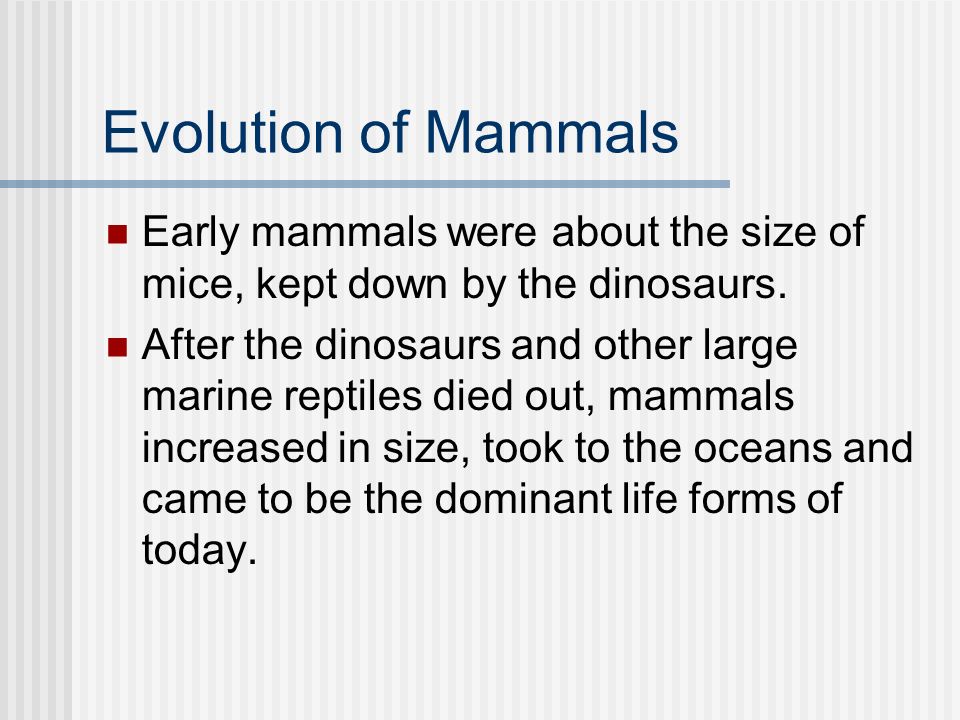 Evolution of Mammals

Early mammals were about the size of mice, kept down by the dinosaurs.

After the dinosaurs and other large marine reptiles died out, mammals increased in size, took to the oceans and came to be the dominant life forms of today.